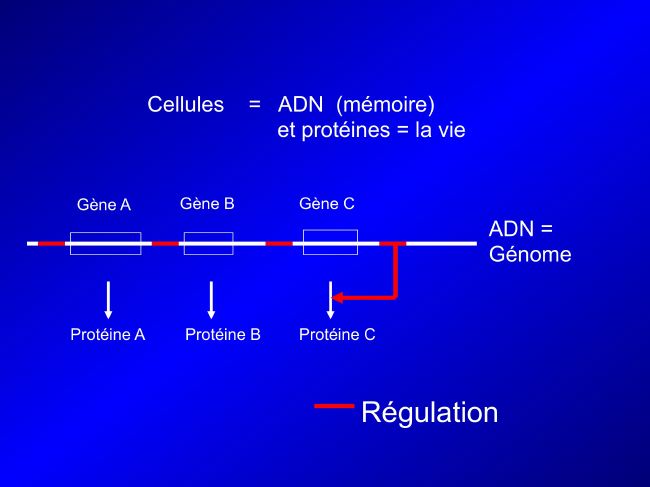 Cellules = ADN (mémoire)
et protéines = la vie

Gène A
Gène B
Gène C

ADN =
Génome

Protéine A
Protéine B
Protéine C

Régulation